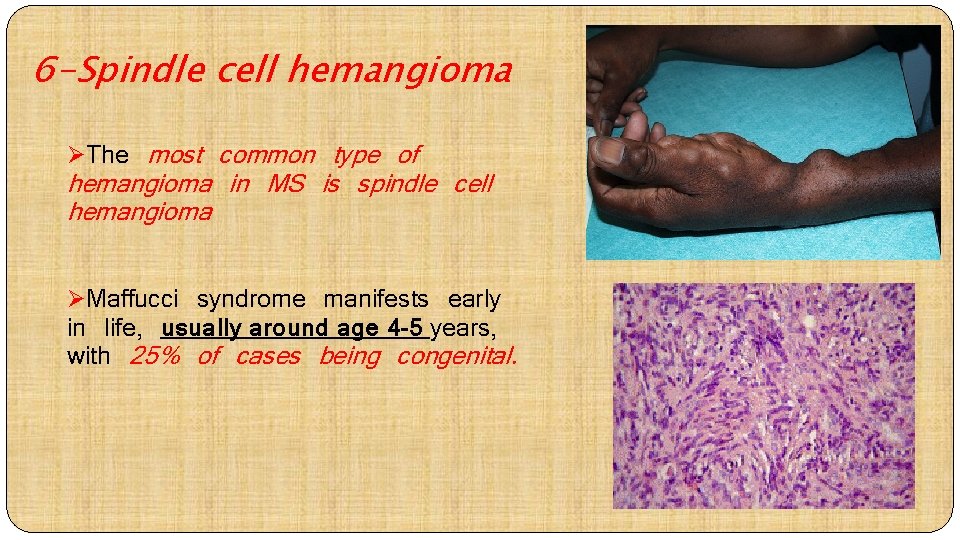 6-Spindle cell hemangioma

➢The most common type of hemangioma in MS is spindle cell hemangioma

➢Maffucci syndrome manifests early in life, usually around age 4-5 years, with 25% of cases being congenital.